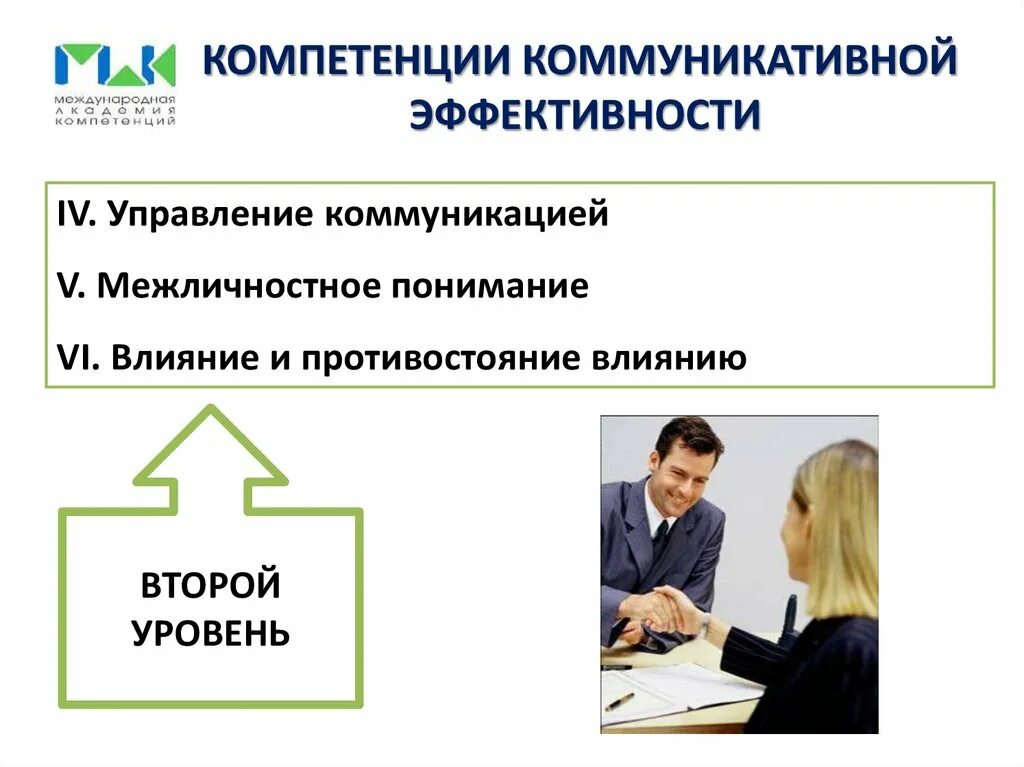 МАК
международная академия компетенций

КОМПЕТЕНЦИИ КОММУНИКАТИВНОЙ ЭФФЕКТИВНОСТИ

IV. Управление коммуникацией

V. Межличностное понимание

VI. Влияние и противостояние влиянию

ВТОРОЙ УРОВЕНЬ